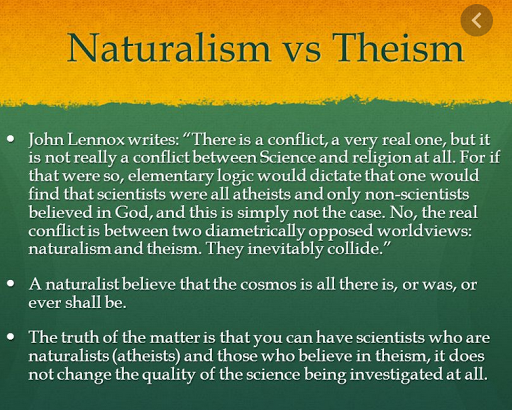 Naturalism vs Theism

• John Lennox writes: “There is a conflict, a very real one, but it is not really a conflict between Science and religion at all. For if that were so, elementary logic would dictate that one would find that scientists were all atheists and only non-scientists believed in God, and this is simply not the case. No, the real conflict is between two diametrically opposed worldviews: naturalism and theism. They inevitably collide.”

• A naturalist believe that the cosmos is all there is, or was, or ever shall be.

• The truth of the matter is that you can have scientists who are naturalists (atheists) and those who believe in theism, it does not change the quality of the science being investigated at all.